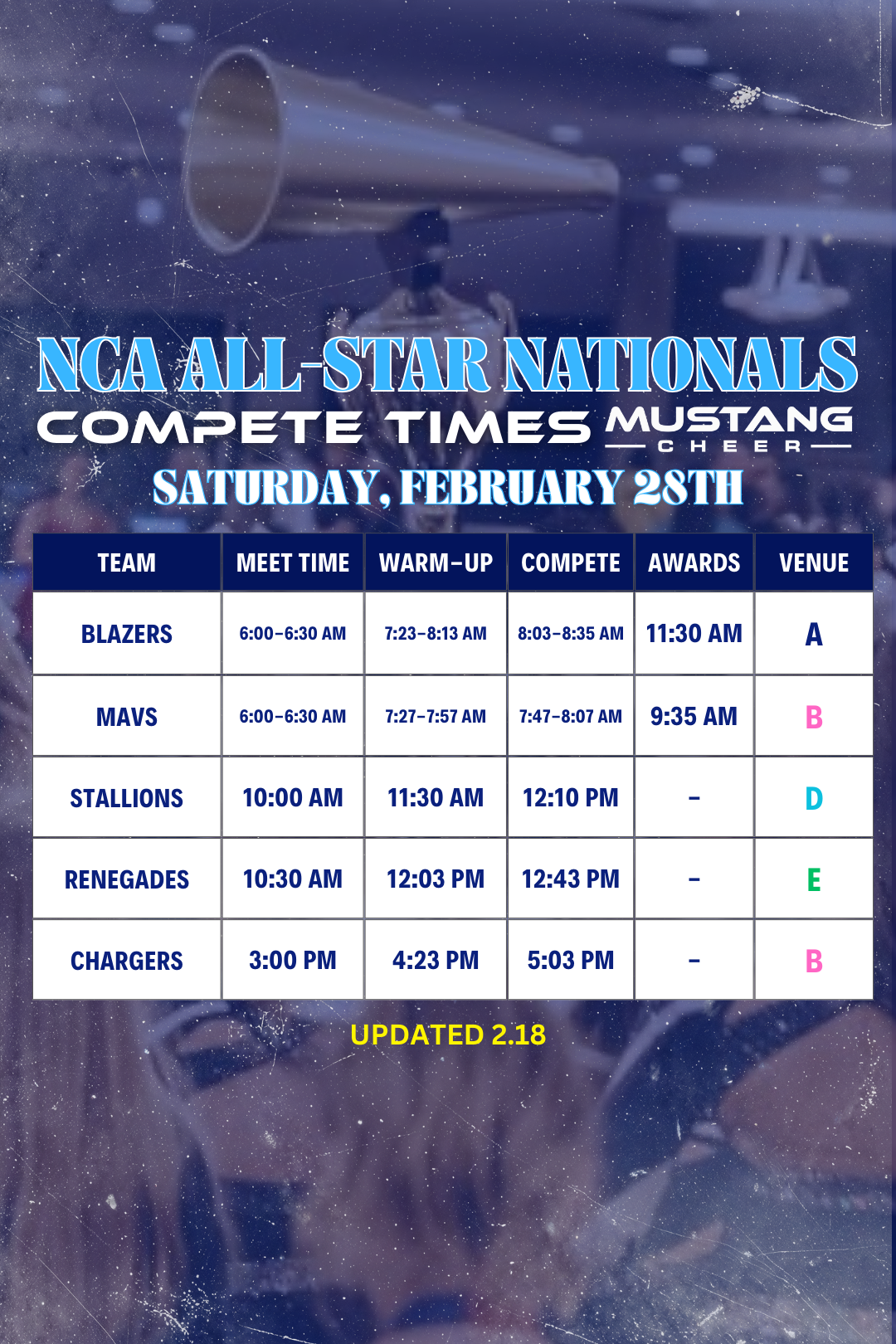 NCA ALL-STAR NATIONALS
COMPETE TIMES MUSTANG CHEER
SATURDAY, FEBRUARY 28TH

| TEAM | MEET TIME | WARM-UP | COMPETE | AWARDS | VENUE |
|---|---|---|---|---|---|
| BLAZERS | 6:00-6:30 AM | 7:23-8:13 AM | 8:03-8:35 AM | 11:30 AM | A |
| MAVS | 6:00-6:30 AM | 7:27-7:57 AM | 7:47-8:07 AM | 9:35 AM | B |
| STALLIONS | 10:00 AM | 11:30 AM | 12:10 PM | - | D |
| RENEGADES | 10:30 AM | 12:03 PM | 12:43 PM | - | E |
| CHARGERS | 3:00 PM | 4:23 PM | 5:03 PM | - | B |

UPDATED 2.18